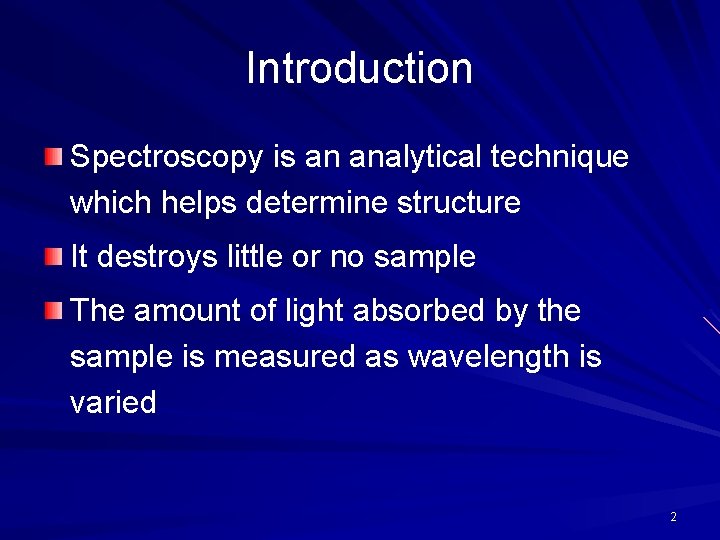 Introduction

Spectroscopy is an analytical technique which helps determine structure

It destroys little or no sample

The amount of light absorbed by the sample is measured as wavelength is varied

2